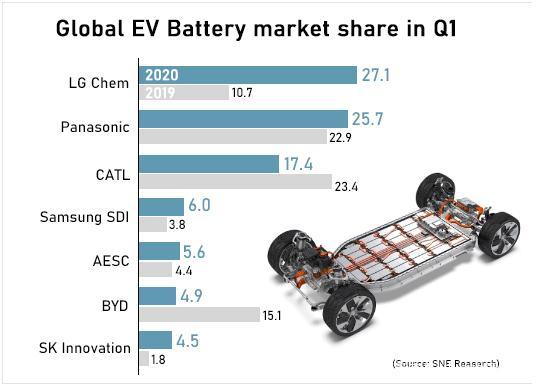 Global EV Battery market share in Q1

LG Chem
2020 27.1
2019 10.7

Panasonic
25.7
22.9

CATL
17.4
23.4

Samsung SDI
6.0
3.8

AESC
5.6
4.4

BYD
4.9
15.1

SK Innovation
4.5
1.8

(Source: SNE Research)